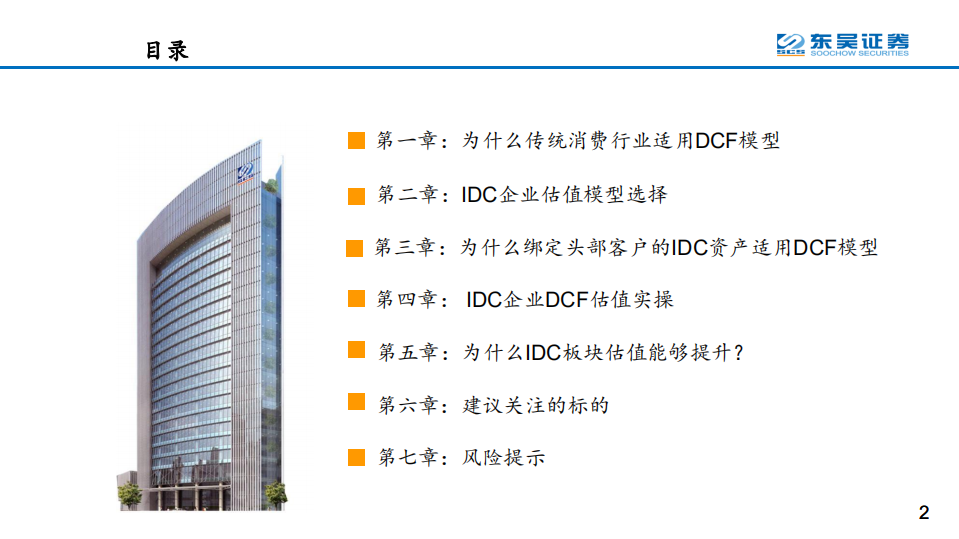 目录

东吴证券
SOOCHOW SECURITIES

第一章：为什么传统消费行业适用DCF模型

第二章：IDC企业估值模型选择

第三章：为什么绑定头部客户的IDC资产适用DCF模型

第四章： IDC企业DCF估值实操

第五章：为什么IDC板块估值能够提升？

第六章：建议关注的标的

第七章：风险提示

2